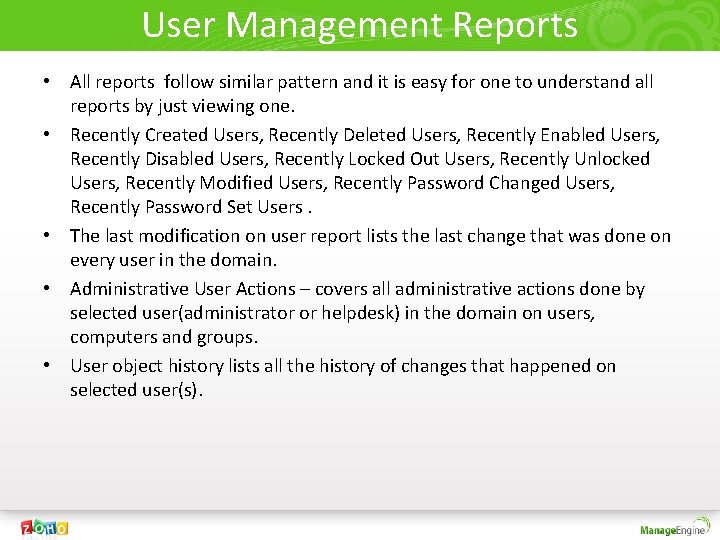 User Management Reports

• All reports  follow similar pattern and it is easy for one to understand all reports by just viewing one.

• Recently Created Users, Recently Deleted Users, Recently Enabled Users, Recently Disabled Users, Recently Locked Out Users, Recently Unlocked Users, Recently Modified Users, Recently Password Changed Users, Recently Password Set Users .

• The last modification on user report lists the last change that was done on every user in the domain.

• Administrative User Actions – covers all administrative actions done by selected user(administrator or helpdesk) in the domain on users, computers and groups.

• User object history lists all the history of changes that happened on selected user(s).

ZOHO

ManageEngine